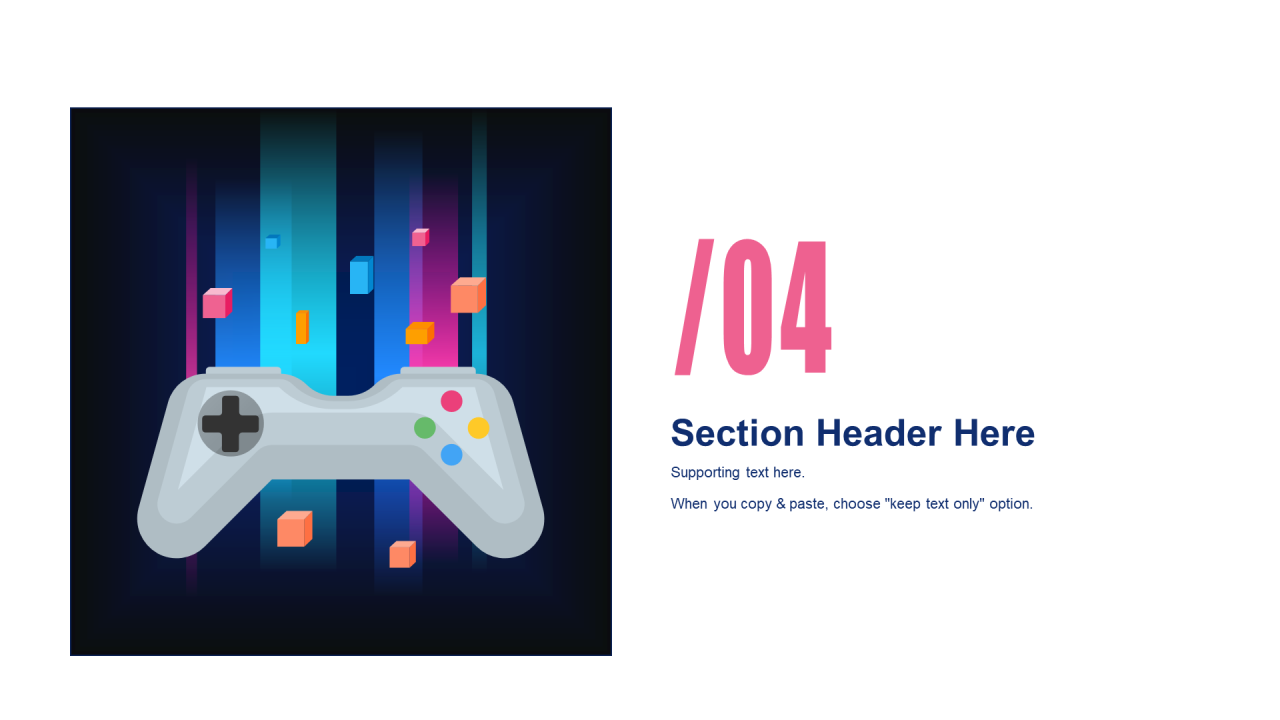 /04

Section Header Here

Supporting text here.

When you copy & paste, choose "keep text only" option.